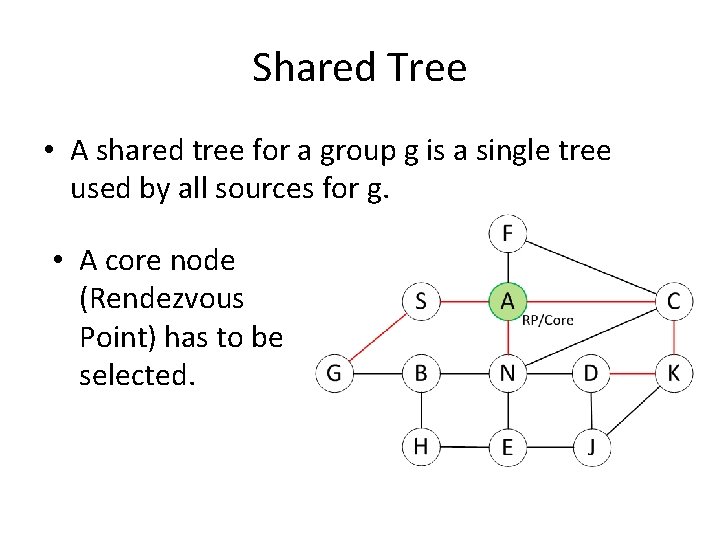 Shared Tree

• A shared tree for a group g is a single tree used by all sources for g.

• A core node (Rendezvous Point) has to be selected.

F
S
A
RP/Core
C
G
B
N
D
K
H
E
J